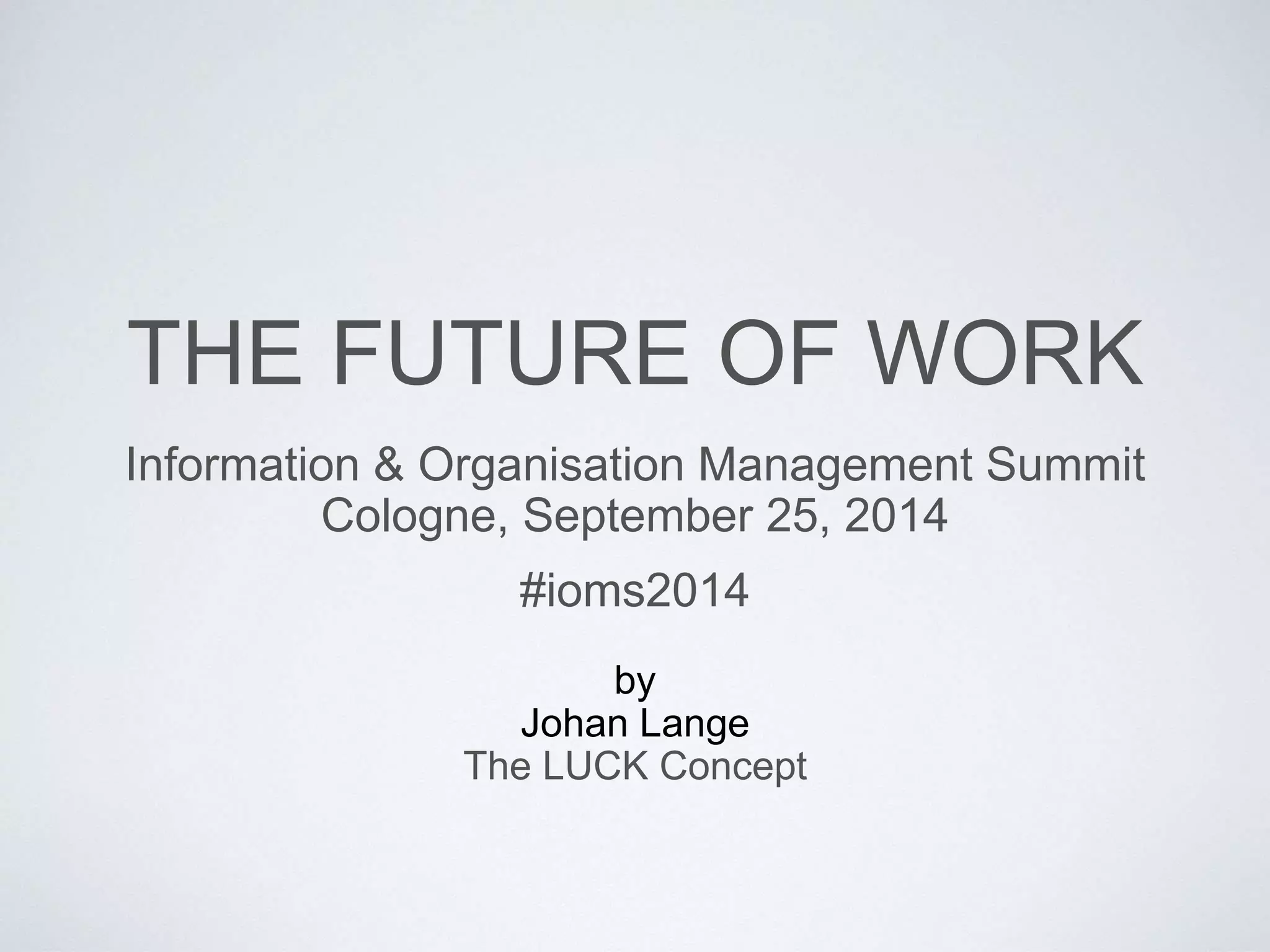 THE FUTURE OF WORK

Information & Organisation Management Summit
Cologne, September 25, 2014

#ioms2014

by
Johan Lange
The LUCK Concept